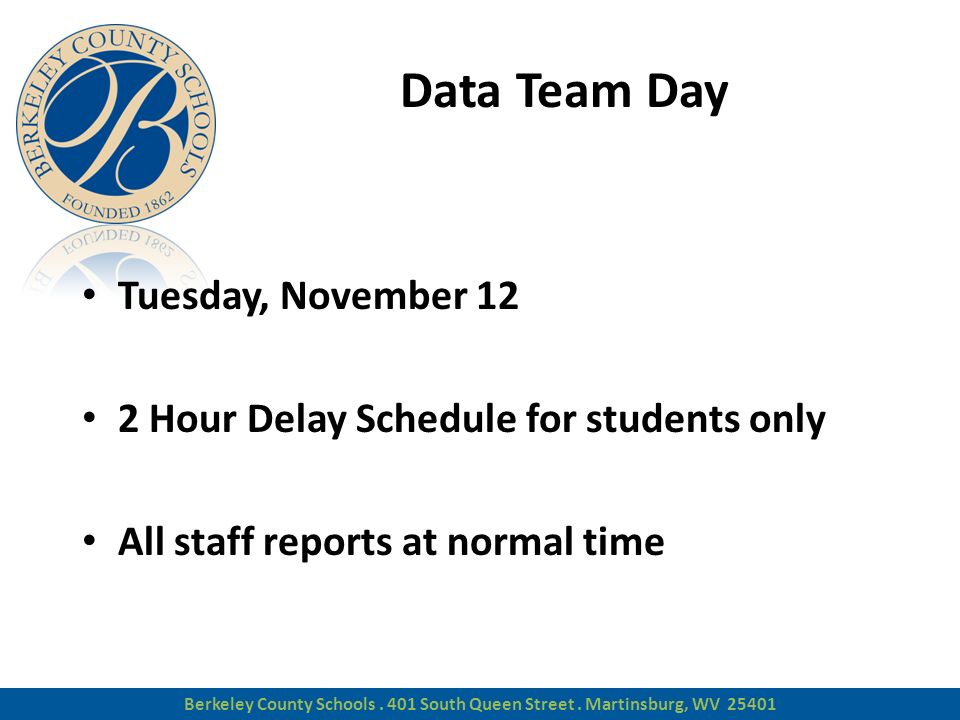 BERKELEY COUNTY SCHOOLS
B
FOUNDED 1862

Data Team Day

• Tuesday, November 12

• 2 Hour Delay Schedule for students only

• All staff reports at normal time

Berkeley County Schools . 401 South Queen Street . Martinsburg, WV 25401